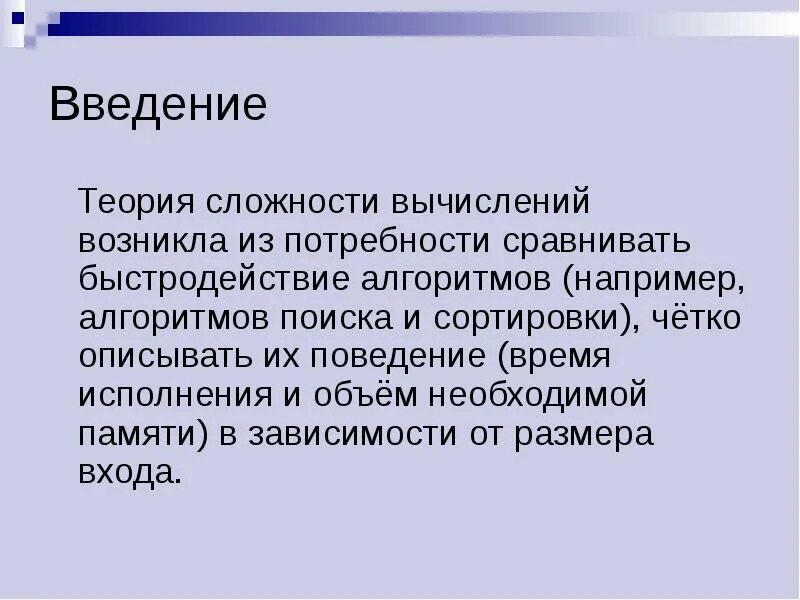 Введение

Теория сложности вычислений возникла из потребности сравнивать быстродействие алгоритмов (например, алгоритмов поиска и сортировки), чётко описывать их поведение (время исполнения и объём необходимой памяти) в зависимости от размера входа.